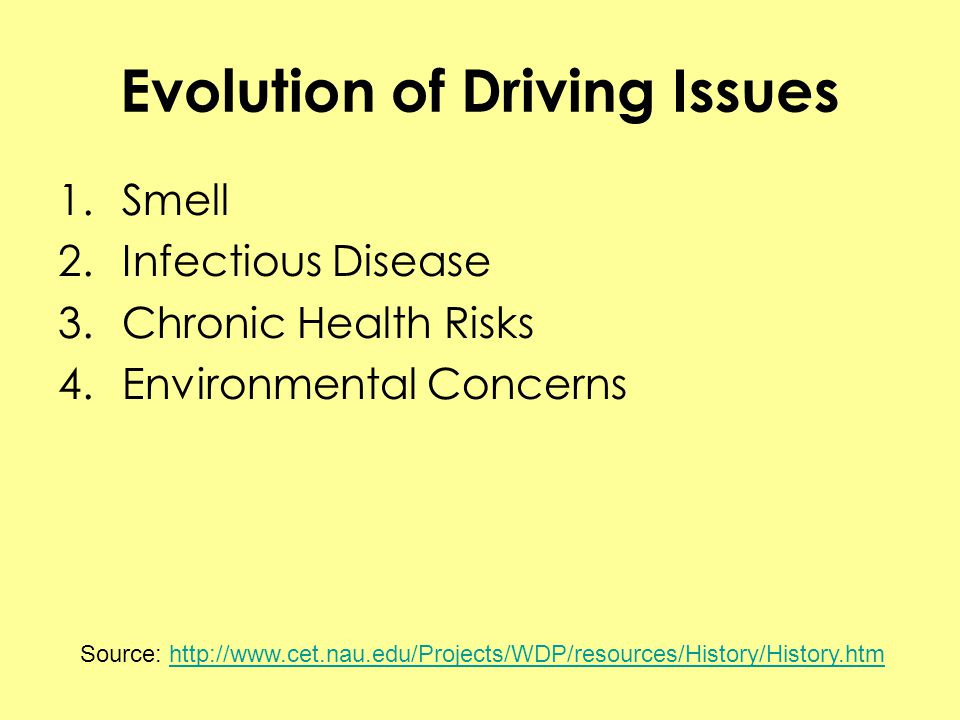 Evolution of Driving Issues

1. Smell
2. Infectious Disease
3. Chronic Health Risks
4. Environmental Concerns

Source: http://www.cet.nau.edu/Projects/WDP/resources/History/History.htm